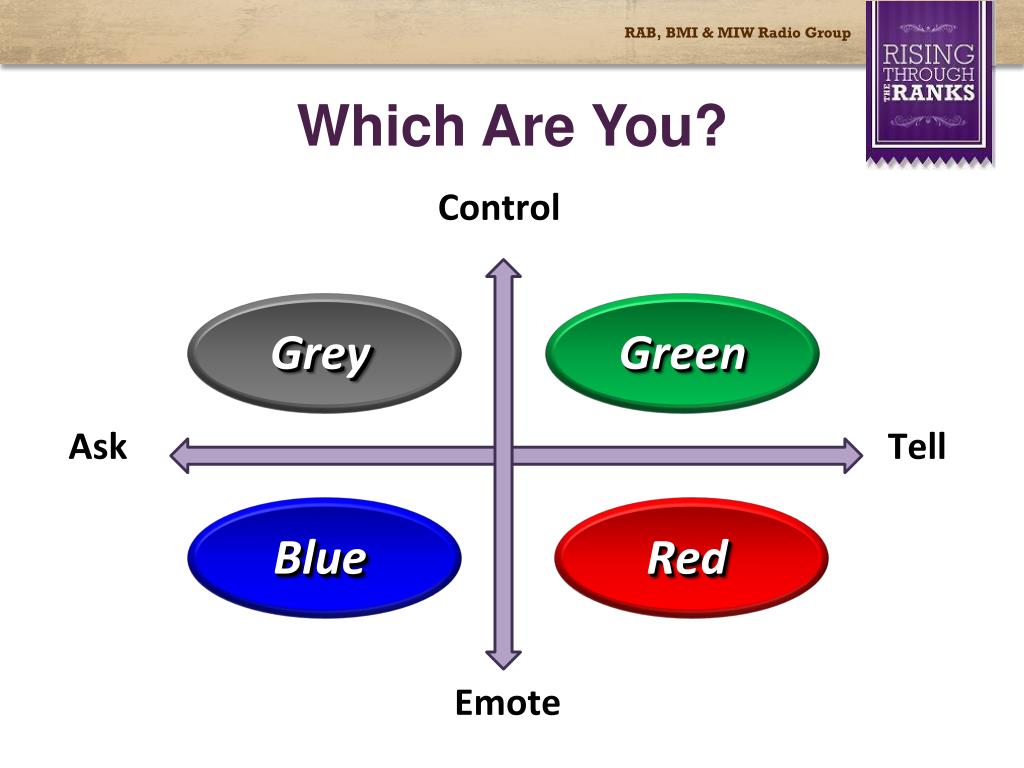 RAB, BMI & MIW Radio Group

RISING THROUGH THE RANKS

Which Are You?

Control

Grey

Green

Ask

Tell

Blue

Red

Emote